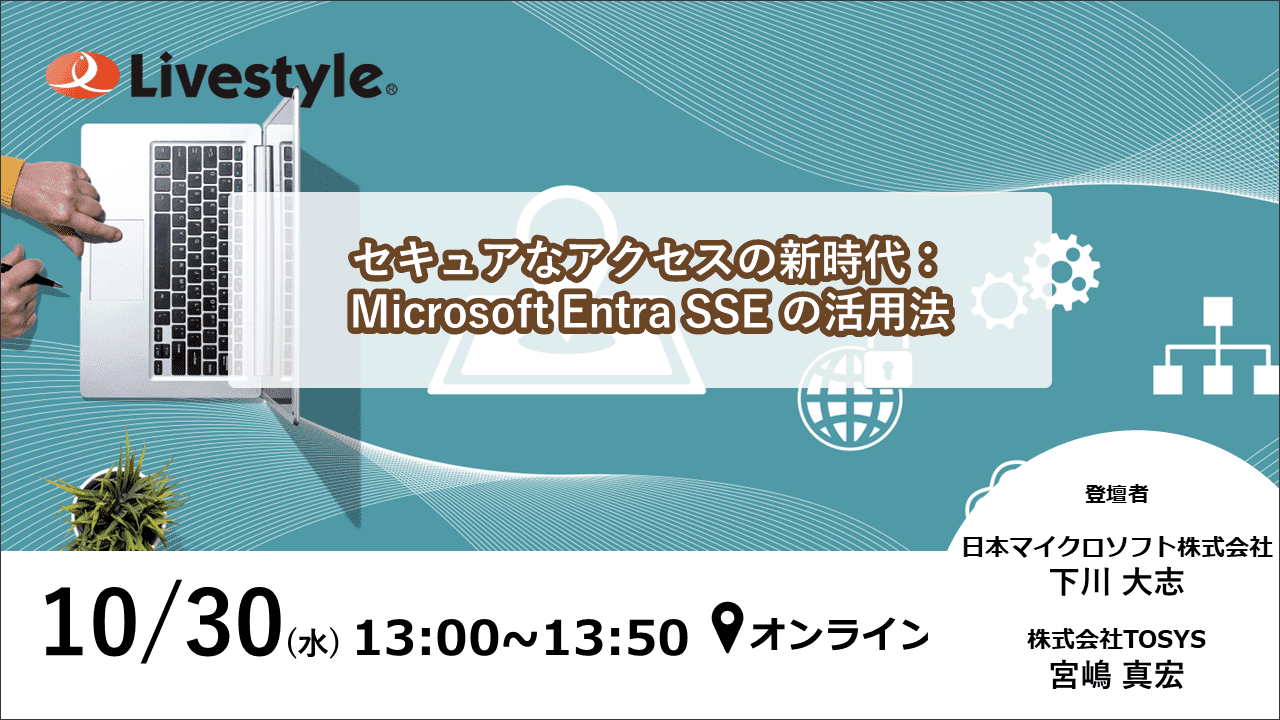 Livestyle®

セキュアなアクセスの新時代：
Microsoft Entra SSE の活用法

登壇者

日本マイクロソフト株式会社
下川 大志

株式会社TOSYS
宮嶋 真宏

10/30(水) 13:00~13:50 オンライン